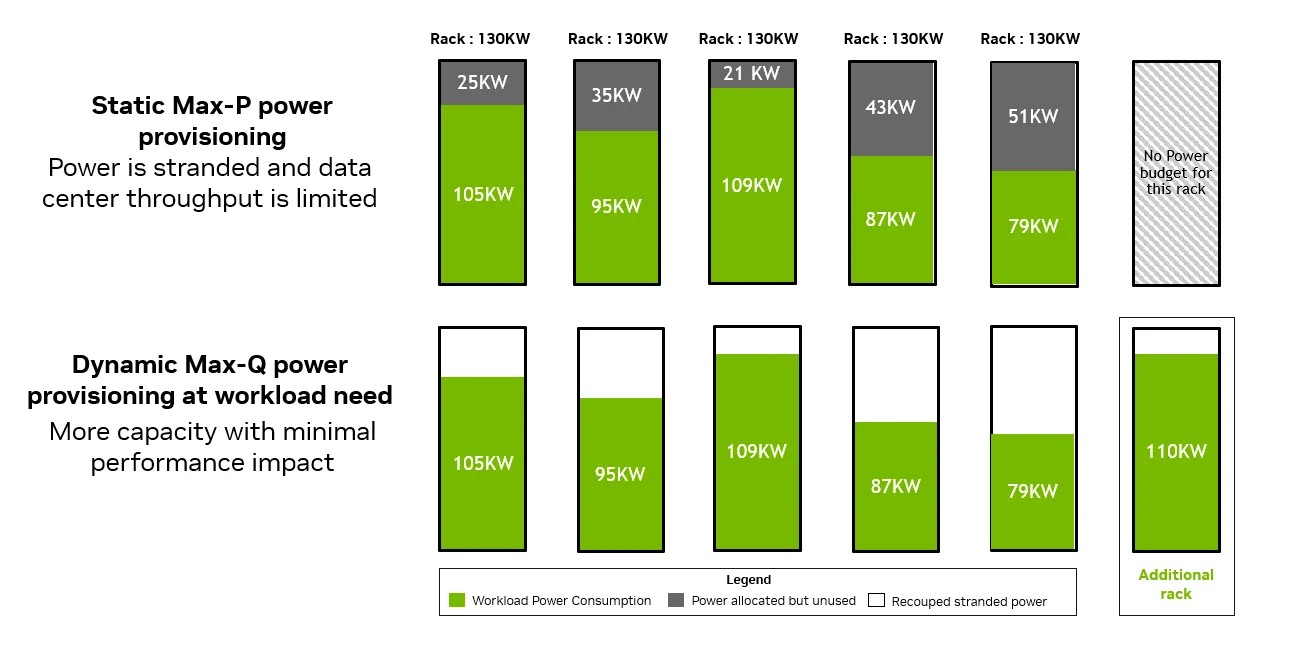 Rack : 130KW
Rack : 130KW
Rack : 130KW
Rack : 130KW
Rack : 130KW

**Static Max-P power provisioning**
Power is stranded and data center throughput is limited

25KW
105KW

35KW
95KW

21 KW
109KW

43KW
87KW

51KW
79KW

No Power budget for this rack

**Dynamic Max-Q power provisioning at workload need**
More capacity with minimal performance impact

105KW

95KW

109KW

87KW

79KW

110KW

Additional rack

Legend
Workload Power Consumption
Power allocated but unused
Recouped stranded power